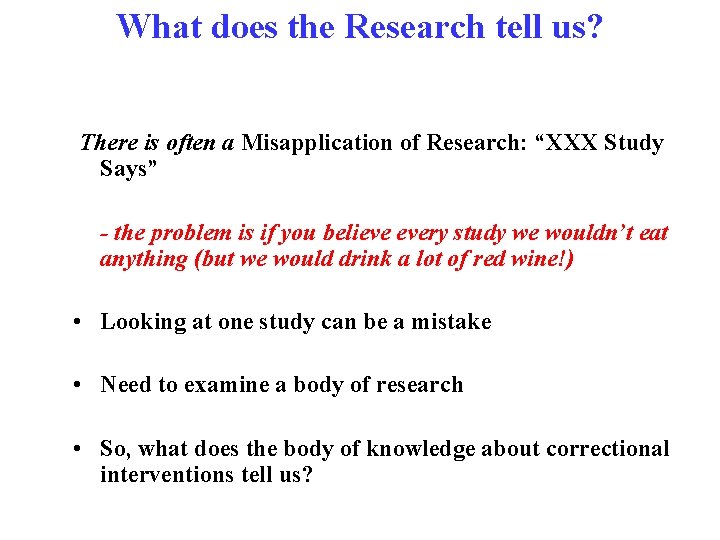 What does the Research tell us?

There is often a Misapplication of Research: “XXX Study Says”

- the problem is if you believe every study we wouldn’t eat anything (but we would drink a lot of red wine!)

• Looking at one study can be a mistake

• Need to examine a body of research

• So, what does the body of knowledge about correctional interventions tell us?